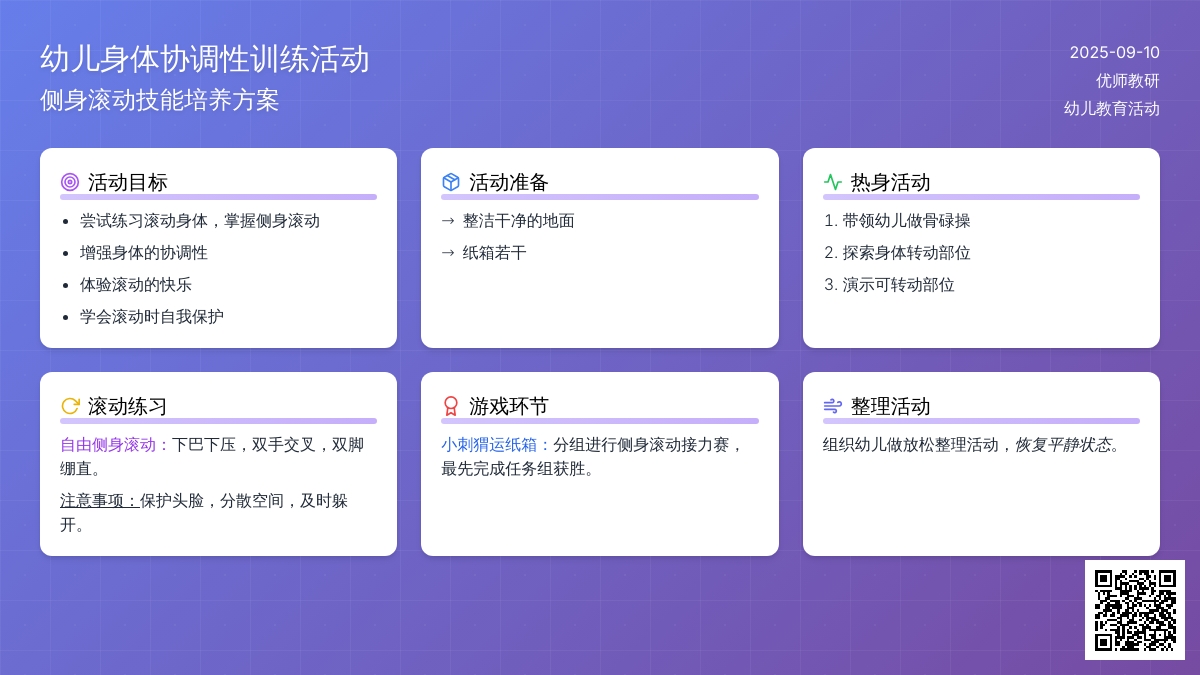 幼儿身体协调性训练活动
侧身滚动技能培养方案

2025-09-10
优师教研
幼儿教育活动

活动目标
- 尝试练习滚动身体，掌握侧身滚动
- 增强身体的协调性
- 体验滚动的快乐
- 学会滚动时自我保护

活动准备
→ 整洁干净的地面
→ 纸箱若干

热身活动
1. 带领幼儿做骨碌操
2. 探索身体转动部位
3. 演示可转动部位

滚动练习
自由侧身滚动：下巴下压，双手交叉，双脚绷直。
注意事项：保护头脸，分散空间，及时躲开。

游戏环节
小刺猬运纸箱：分组进行侧身滚动接力赛，最先完成任务组获胜。

整理活动
组织幼儿做放松整理活动，恢复平静状态。